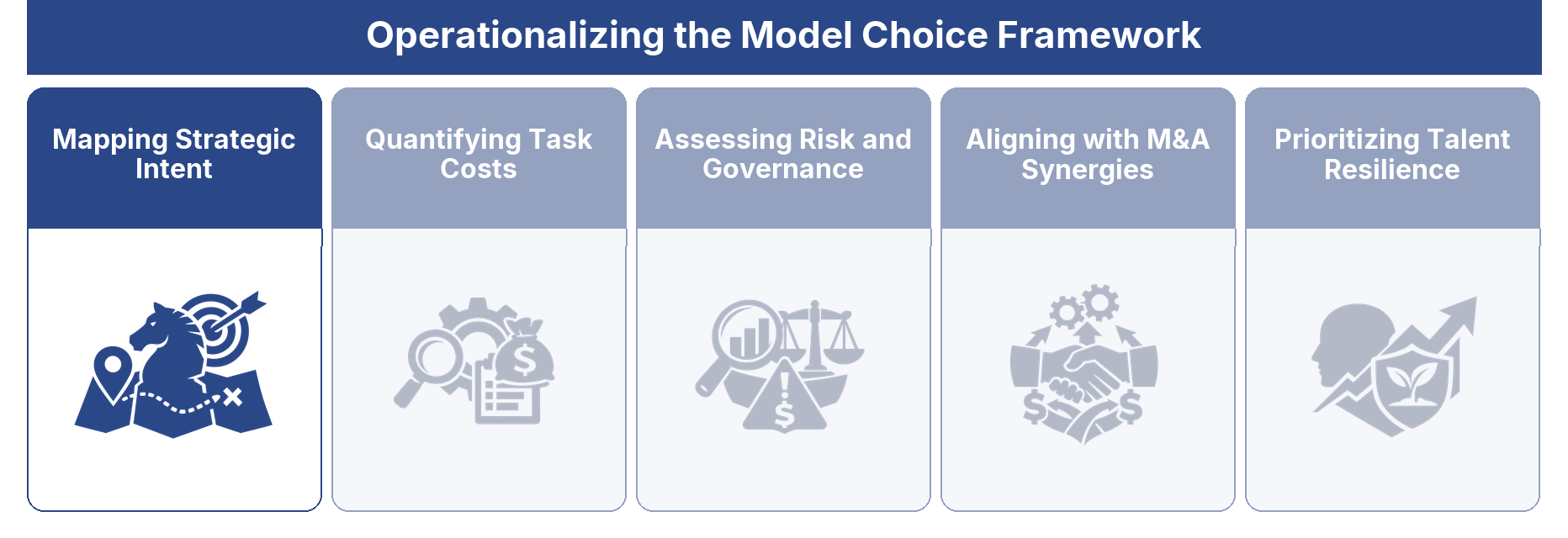 Operationalizing the Model Choice Framework

Mapping Strategic Intent

Quantifying Task Costs

Assessing Risk and Governance

Aligning with M&A Synergies

Prioritizing Talent Resilience